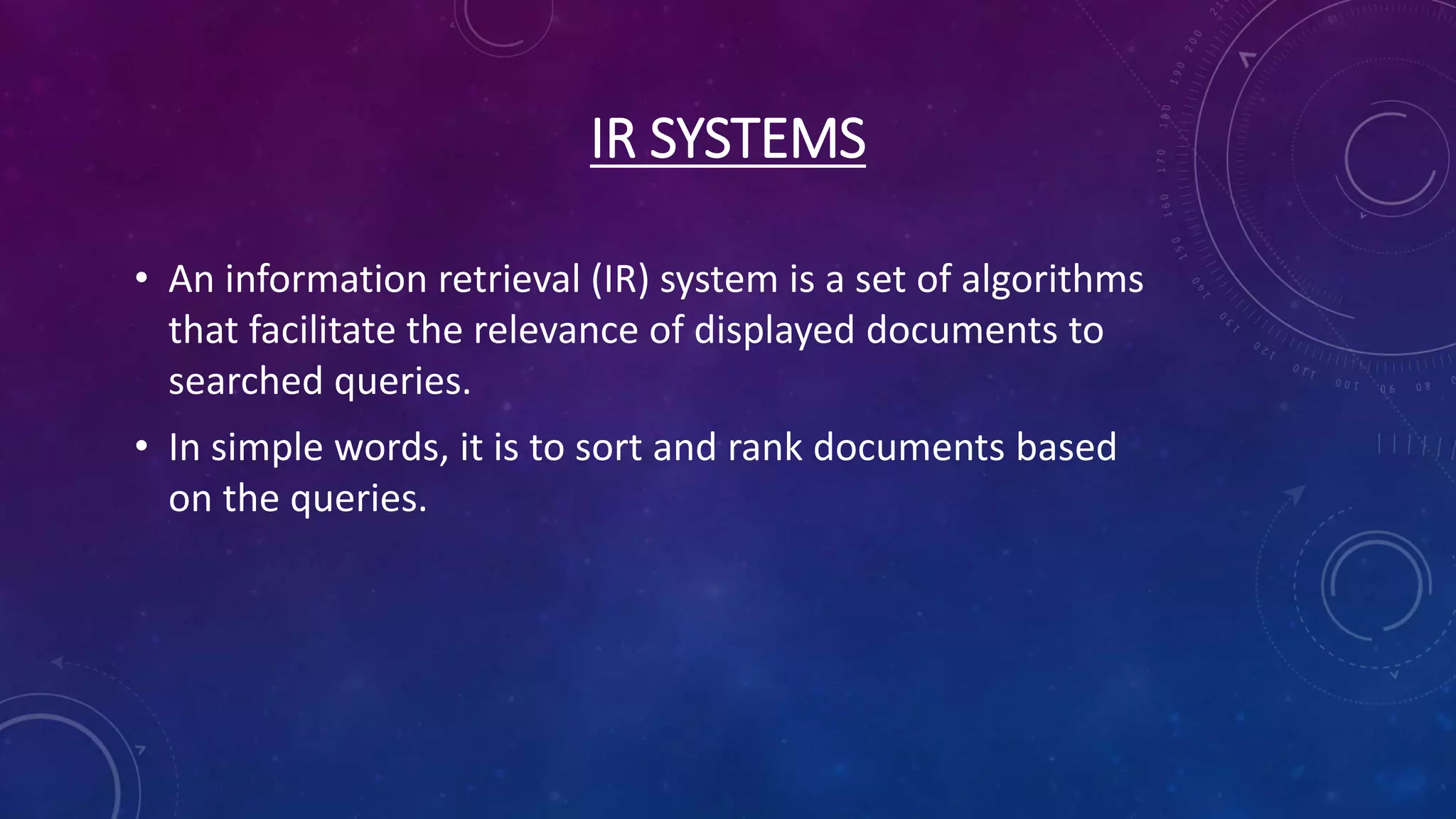 IR SYSTEMS

• An information retrieval (IR) system is a set of algorithms that facilitate the relevance of displayed documents to searched queries.

• In simple words, it is to sort and rank documents based on the queries.